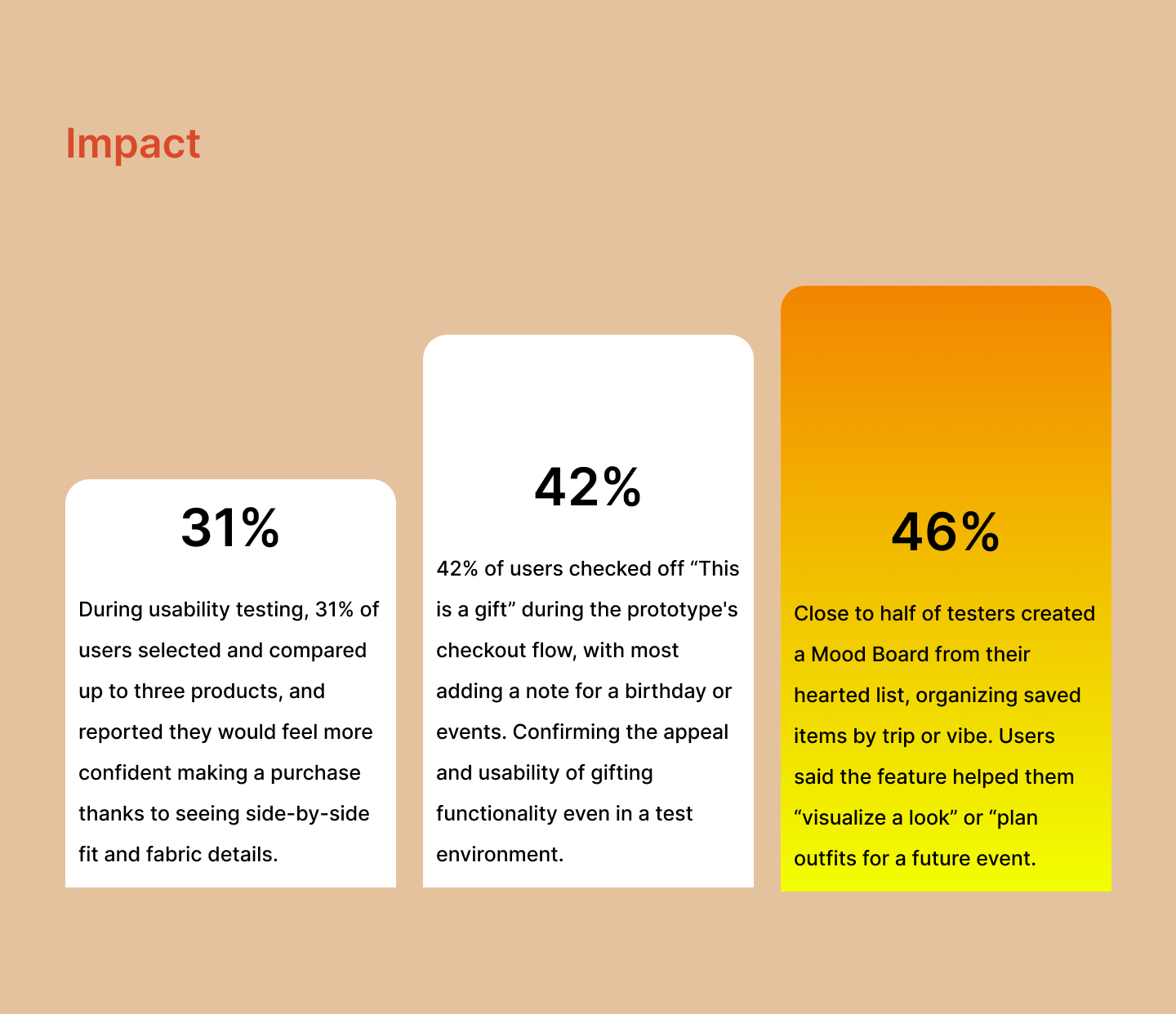 Impact

31%

During usability testing, 31% of users selected and compared up to three products, and reported they would feel more confident making a purchase thanks to seeing side-by-side fit and fabric details.

42%

42% of users checked off “This is a gift” during the prototype's checkout flow, with most adding a note for a birthday or events. Confirming the appeal and usability of gifting functionality even in a test environment.

46%

Close to half of testers created a Mood Board from their hearted list, organizing saved items by trip or vibe. Users said the feature helped them “visualize a look” or “plan outfits for a future event.